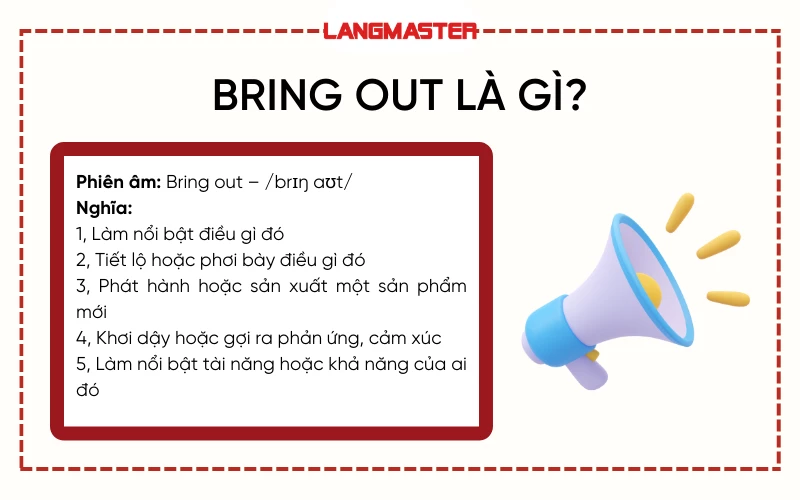 LANGMASTER

BRING OUT LÀ GÌ?

Phiên âm: Bring out – /brɪŋ aʊt/
Nghĩa:
1, Làm nổi bật điều gì đó
2, Tiết lộ hoặc phơi bày điều gì đó
3, Phát hành hoặc sản xuất một sản phẩm mới
4, Khơi dậy hoặc gợi ra phản ứng, cảm xúc
5, Làm nổi bật tài năng hoặc khả năng của ai đó